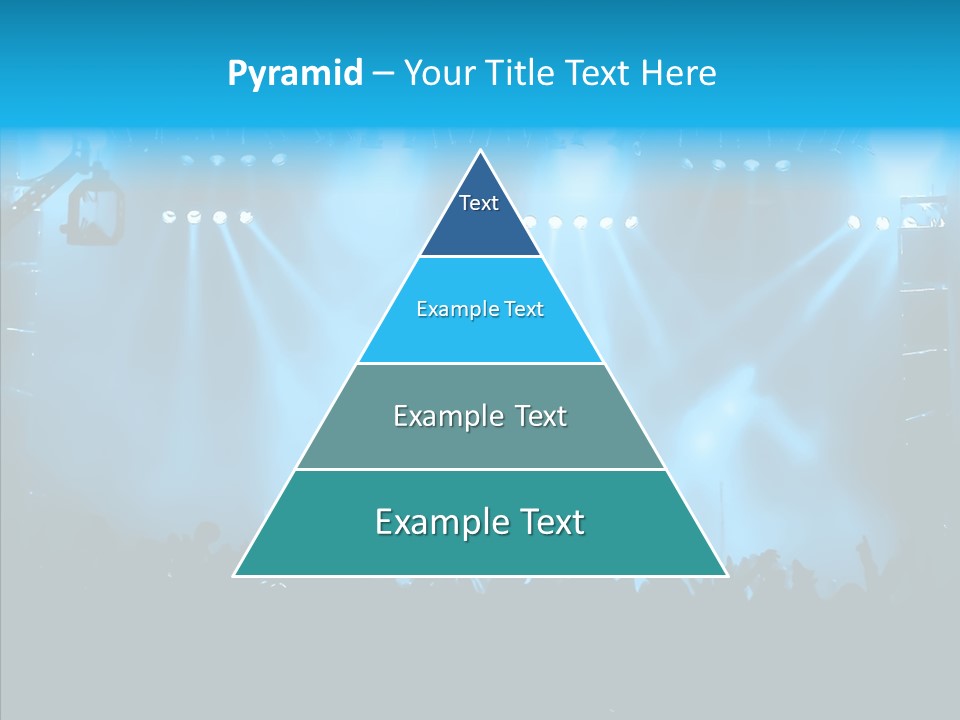 Pyramid – Your Title Text Here

Text

Example Text

Example Text

Example Text